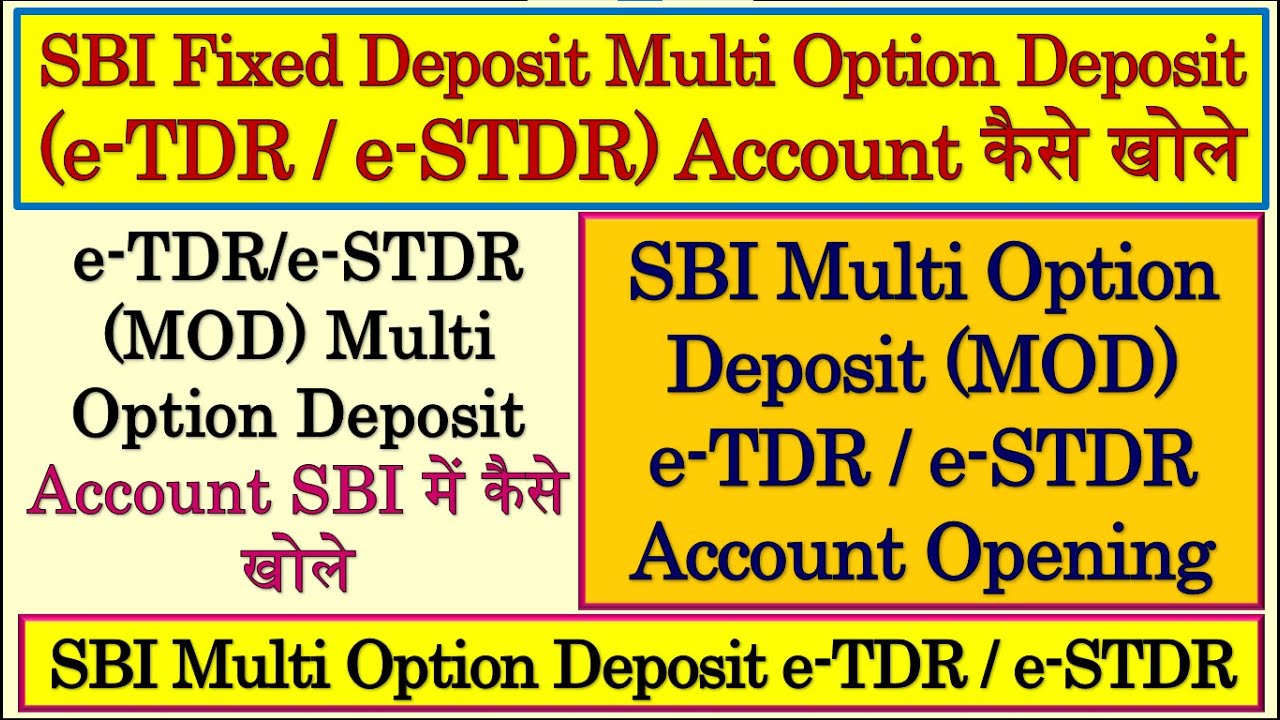 SBI Fixed Deposit Multi Option Deposit (e-TDR / e-STDR) Account कैसे खोले

e-TDR/e-STDR (MOD) Multi Option Deposit Account SBI में कैसे खोले

SBI Multi Option Deposit (MOD) e-TDR / e-STDR Account Opening

SBI Multi Option Deposit e-TDR / e-STDR